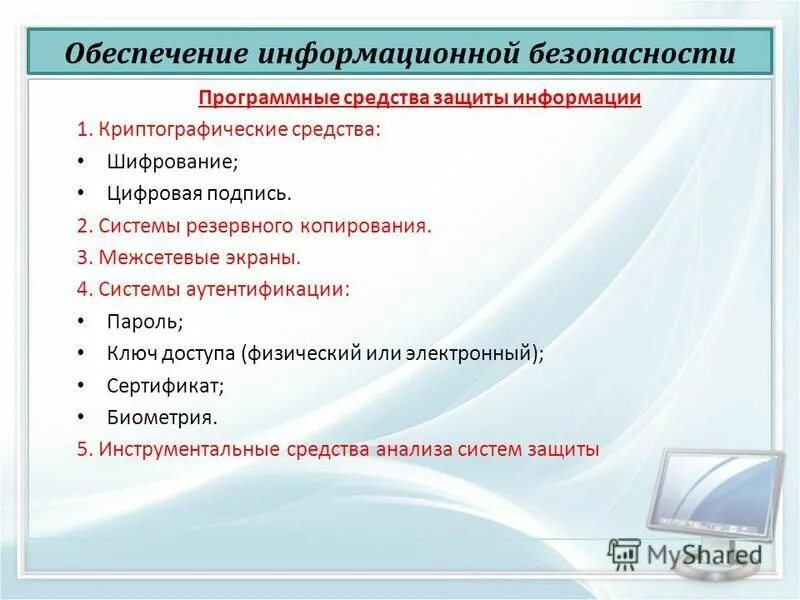 Обеспечение информационной безопасности

Программные средства защиты информации

1. Криптографические средства:

• Шифрование;

• Цифровая подпись.

2. Системы резервного копирования.

3. Межсетевые экраны.

4. Системы аутентификации:

• Пароль;

• Ключ доступа (физический или электронный);

• Сертификат;

• Биометрия.

5. Инструментальные средства анализа систем защиты

MyShared